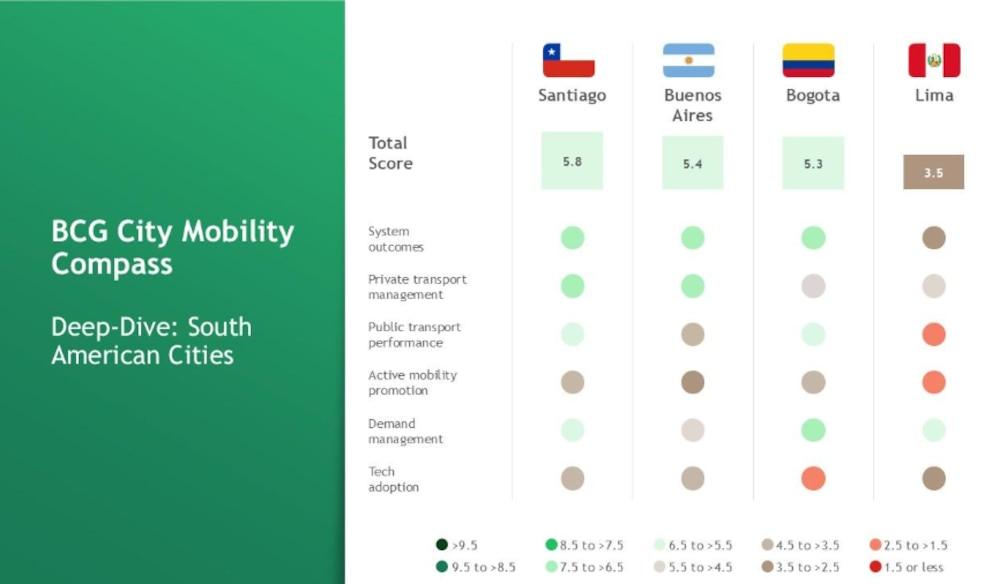 BCG City Mobility Compass

Deep-Dive: South American Cities

| | Santiago | Buenos Aires | Bogota | Lima |
|---|---|---|---|---|
| Total Score | 5.8 | 5.4 | 5.3 | 3.5 |
| System outcomes | | | | |
| Private transport management | | | | |
| Public transport performance | | | | |
| Active mobility promotion | | | | |
| Demand management | | | | |
| Tech adoption | | | | |

>9.5
9.5 to >8.5
8.5 to >7.5
7.5 to >6.5
6.5 to >5.5
5.5 to >4.5
4.5 to >3.5
3.5 to >2.5
2.5 to >1.5
1.5 or less